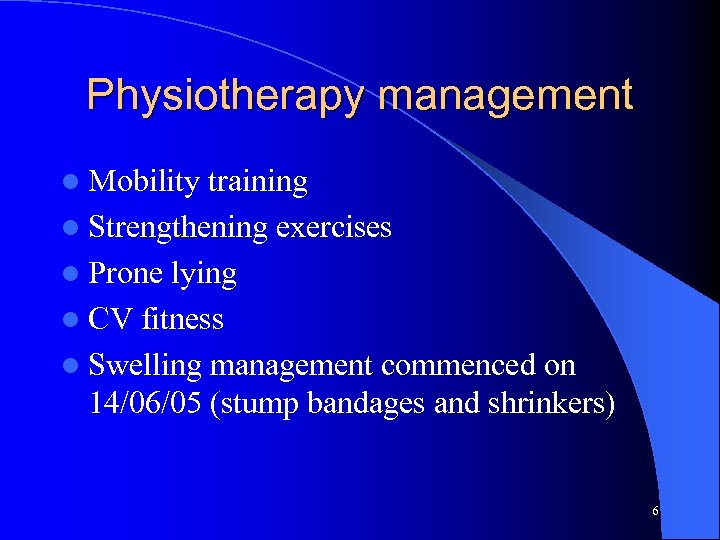 Physiotherapy management

- Mobility training
- Strengthening exercises
- Prone lying
- CV fitness
- Swelling management commenced on 14/06/05 (stump bandages and shrinkers)

6